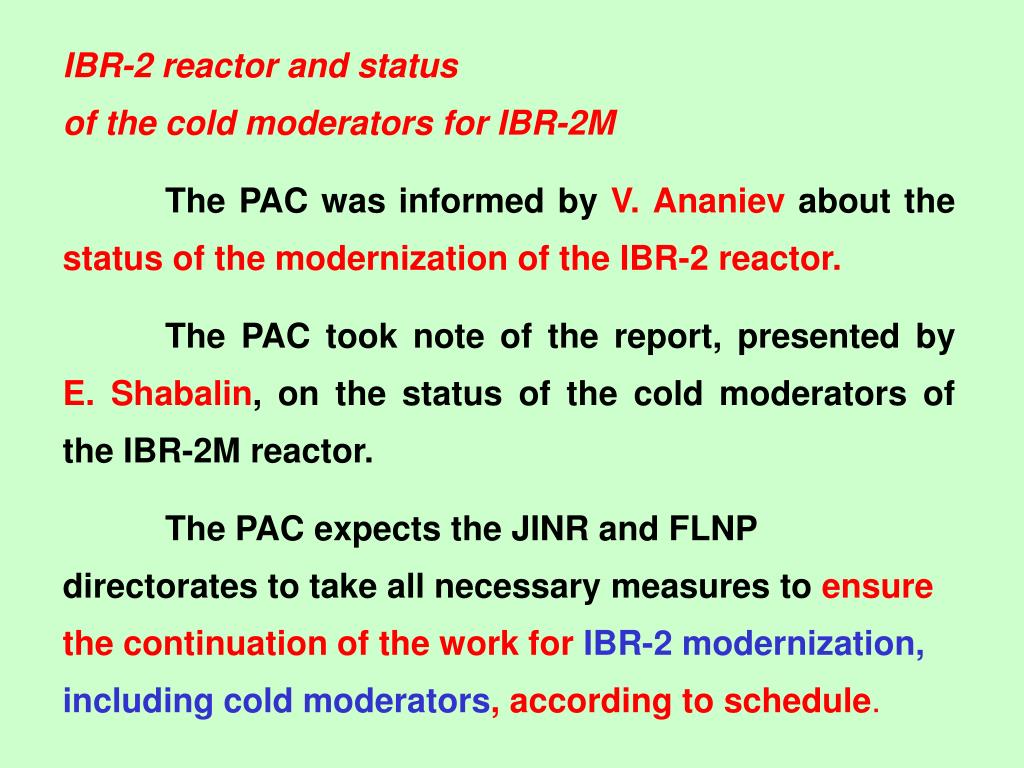 IBR-2 reactor and status
of the cold moderators for IBR-2M

The PAC was informed by V. Ananiev about the status of the modernization of the IBR-2 reactor.

The PAC took note of the report, presented by E. Shabalin, on the status of the cold moderators of the IBR-2M reactor.

The PAC expects the JINR and FLNP directorates to take all necessary measures to ensure the continuation of the work for IBR-2 modernization, including cold moderators, according to schedule.